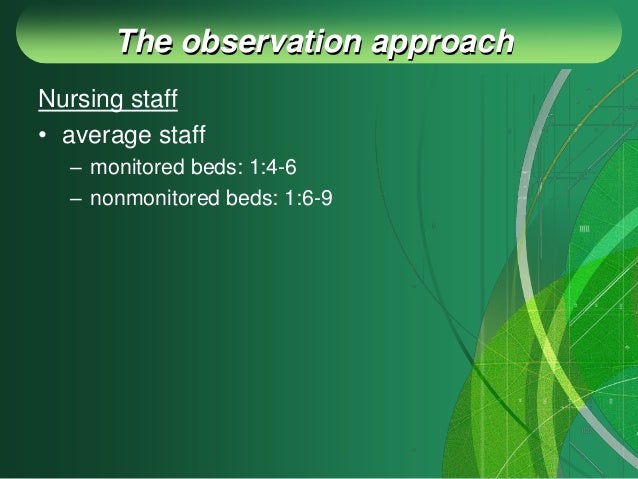 The observation approach

Nursing staff

• average staff
 – monitored beds: 1:4-6
 – nonmonitored beds: 1:6-9